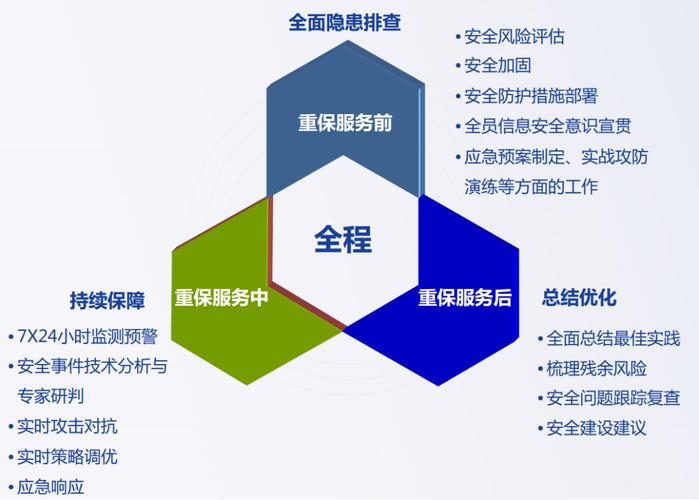 全面隐患排查

• 安全风险评估
• 安全加固
• 安全防护措施部署
• 全员信息安全意识宣贯
• 应急预案制定、实战攻防演练等方面的工作

重保服务前

全程

重保服务中

重保服务后

持续保障

• 7X24小时监测预警
• 安全事件技术分析与专家研判
• 实时攻击对抗
• 实时策略调优
• 应急响应

总结优化

• 全面总结最佳实践
• 梳理残余风险
• 安全问题跟踪复查
• 安全建设建议